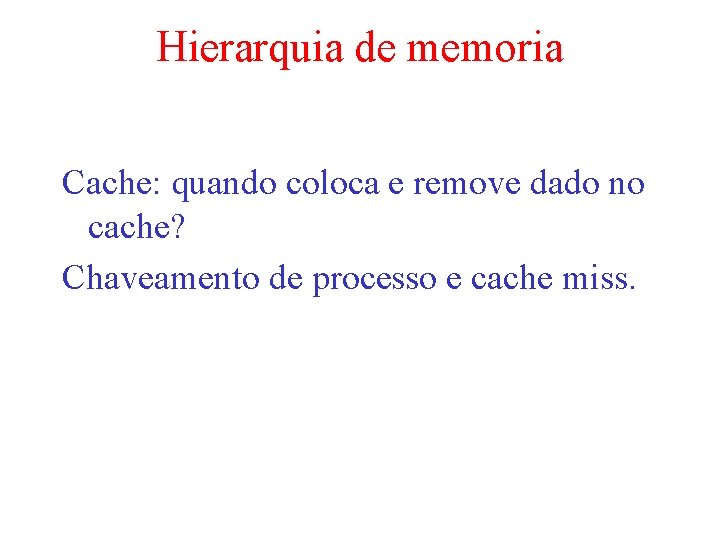 Hierarquia de memoria

Cache: quando coloca e remove dado no cache?

Chaveamento de processo e cache miss.